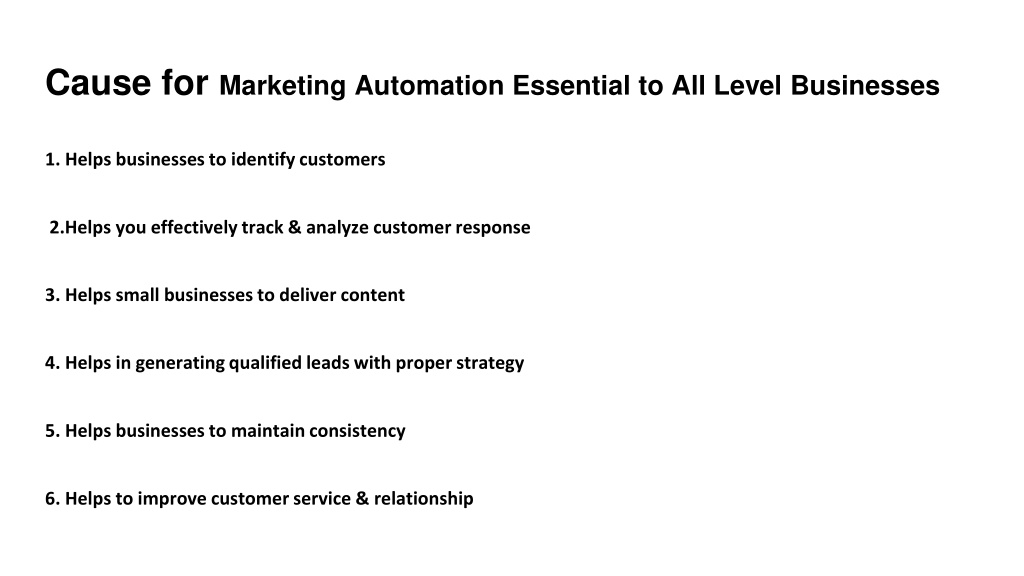 Cause for Marketing Automation Essential to All Level Businesses

1. Helps businesses to identify customers

2.Helps you effectively track & analyze customer response

3. Helps small businesses to deliver content

4. Helps in generating qualified leads with proper strategy

5. Helps businesses to maintain consistency

6. Helps to improve customer service & relationship